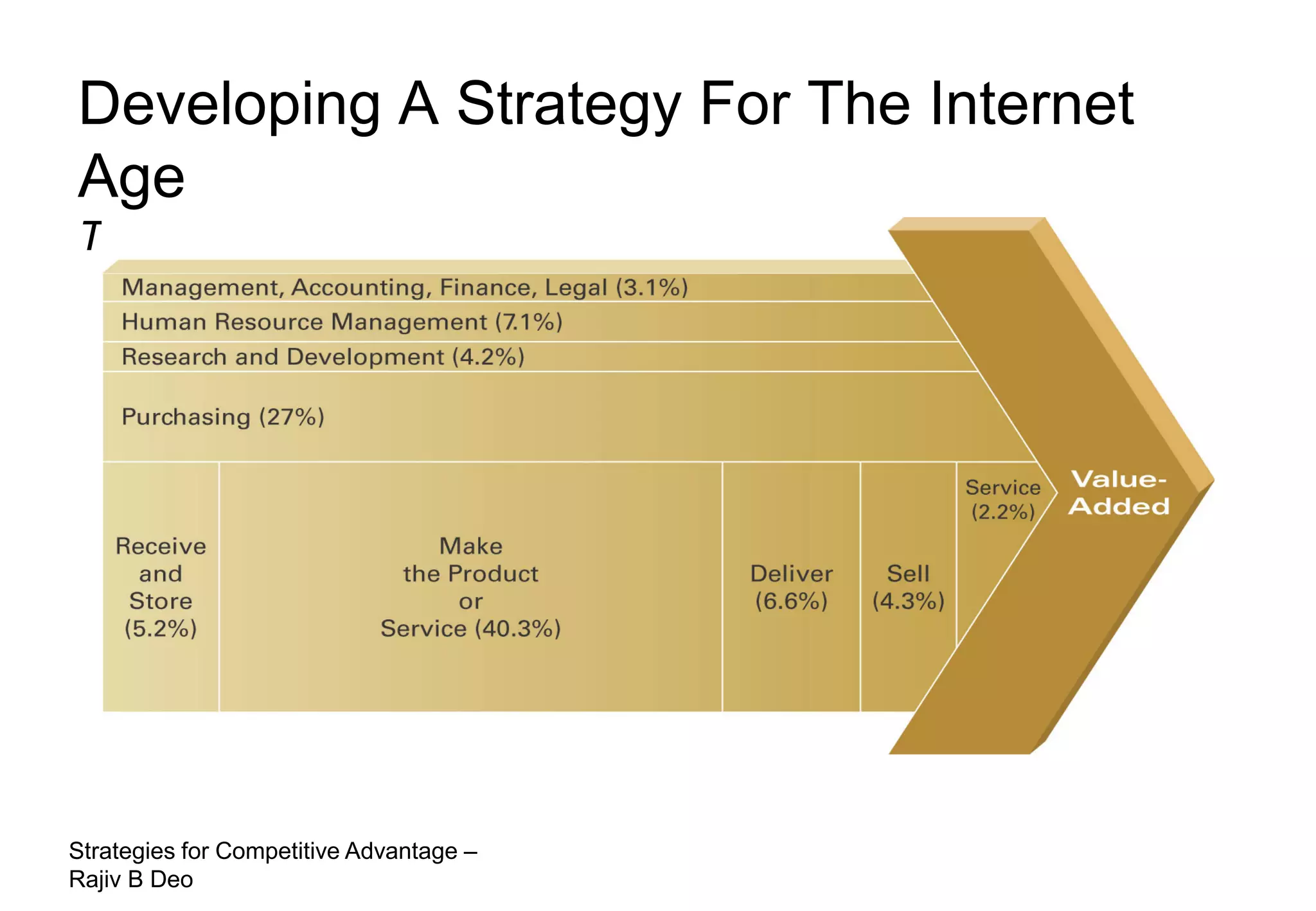 Developing A Strategy For The Internet Age

T

Management, Accounting, Finance, Legal (3.1%)

Human Resource Management (7.1%)

Research and Development (4.2%)

Purchasing (27%)

Receive and Store (5.2%)

Make the Product or Service (40.3%)

Deliver (6.6%)

Sell (4.3%)

Service (2.2%)

Value-Added

Strategies for Competitive Advantage – Rajiv B Deo